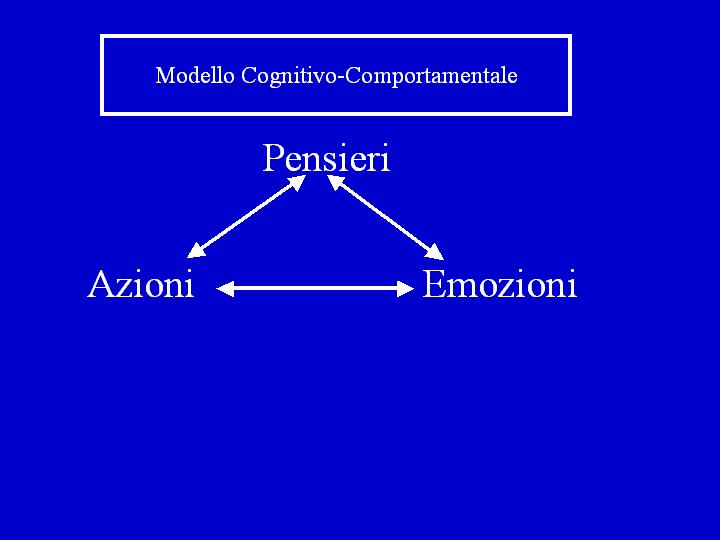 Modello Cognitivo-Comportamentale

Pensieri

Azioni

Emozioni